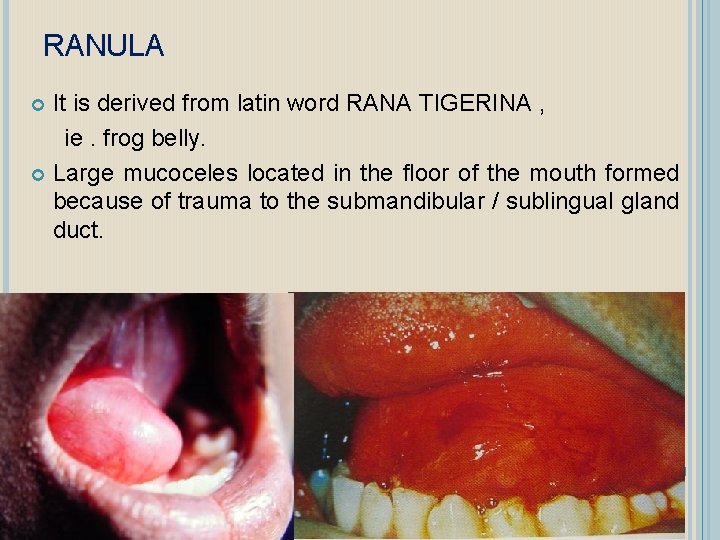 RANULA

It is derived from latin word RANA TIGERINA , ie . frog belly.

Large mucoceles located in the floor of the mouth formed because of trauma to the submandibular / sublingual gland duct.